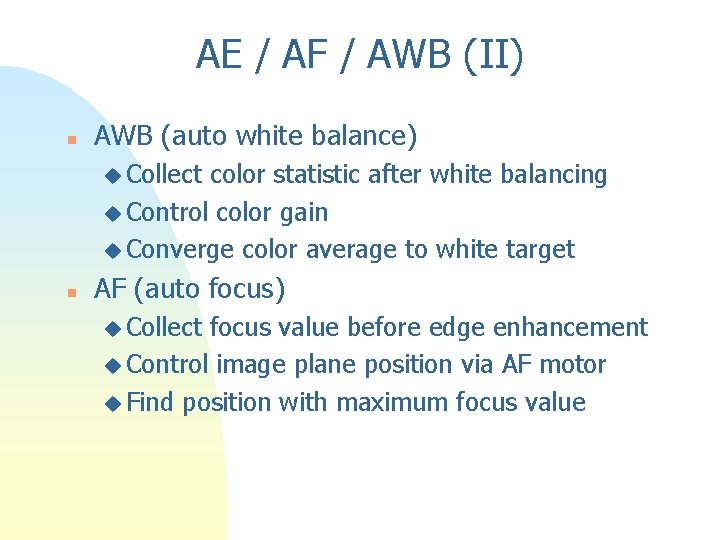 AE / AF / AWB (II)

AWB (auto white balance)

Collect color statistic after white balancing

Control color gain

Converge color average to white target

AF (auto focus)

Collect focus value before edge enhancement

Control image plane position via AF motor

Find position with maximum focus value